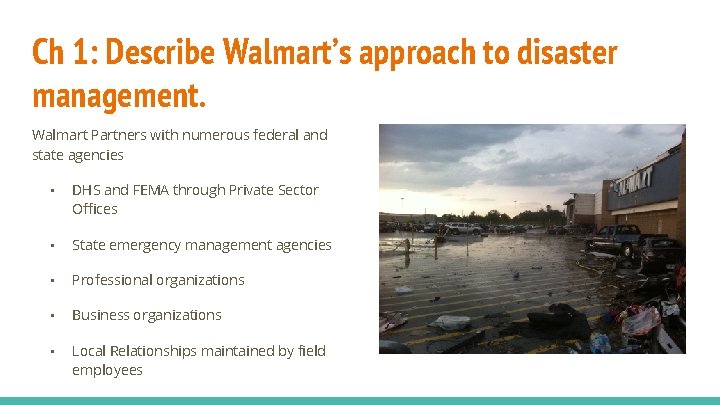 Ch 1: Describe Walmart's approach to disaster management.

Walmart Partners with numerous federal and state agencies

- DHS and FEMA through Private Sector Offices
- State emergency management agencies
- Professional organizations
- Business organizations
- Local Relationships maintained by field employees

WALMART